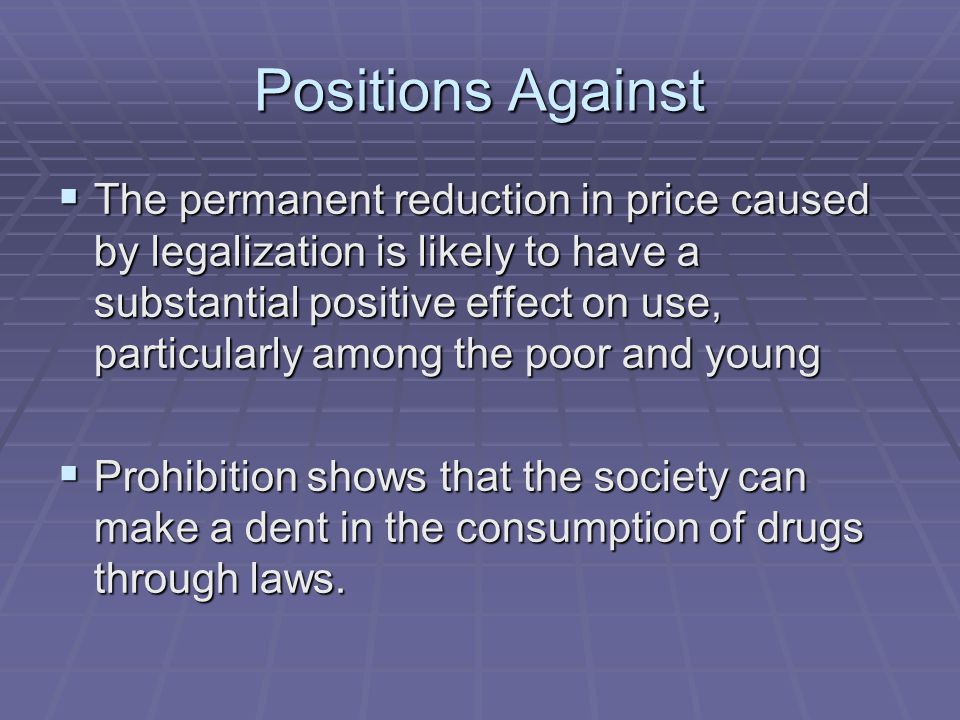 Positions Against

▪ The permanent reduction in price caused by legalization is likely to have a substantial positive effect on use, particularly among the poor and young

▪ Prohibition shows that the society can make a dent in the consumption of drugs through laws.